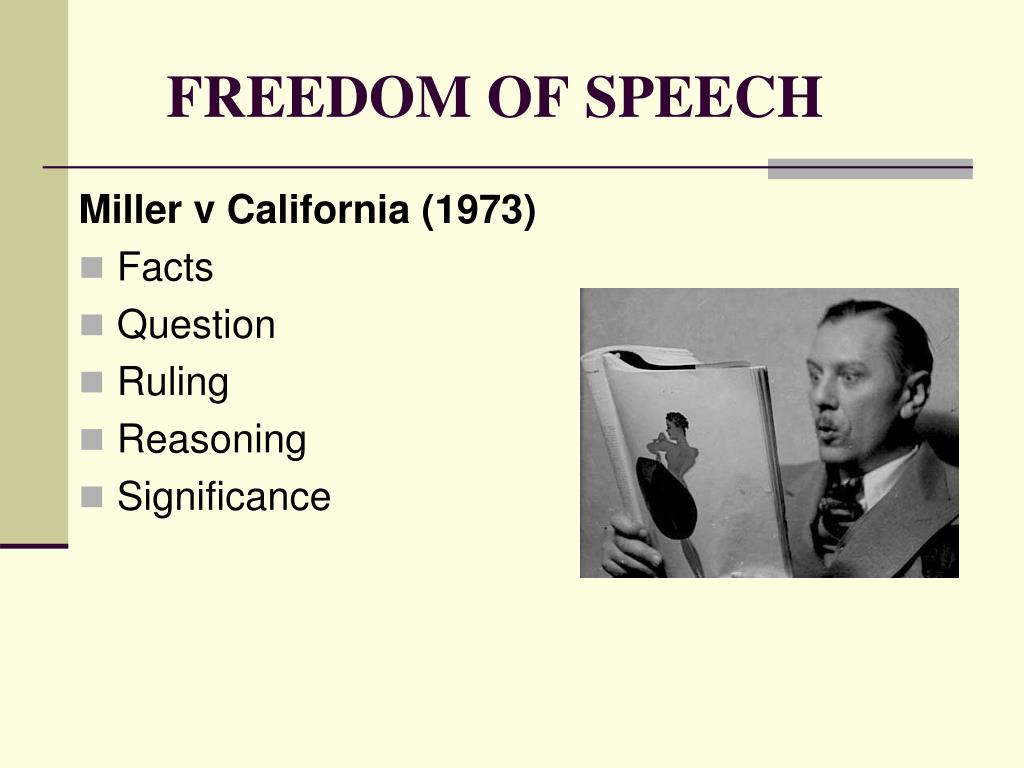 FREEDOM OF SPEECH

Miller v California (1973)

- Facts
- Question
- Ruling
- Reasoning
- Significance